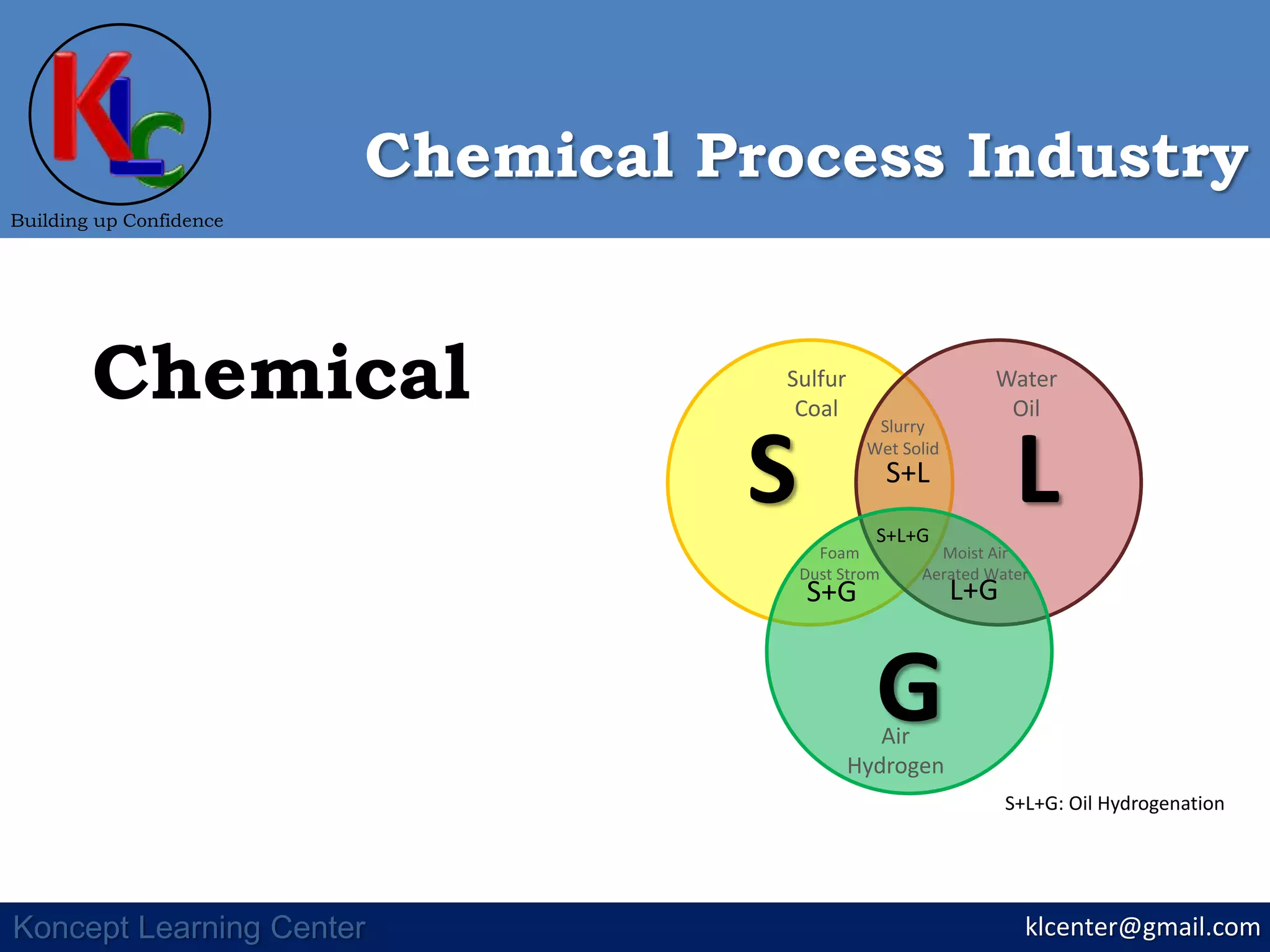 KLC
Building up Confidence

Chemical Process Industry

Chemical

Sulfur
Coal
S

Water
Oil
L

Slurry
Wet Solid
S+L

S+L+G

Foam
Dust Strom
S+G

Moist Air
Aerated Water
L+G

G
Air
Hydrogen

S+L+G: Oil Hydrogenation

Koncept Learning Center
klcenter@gmail.com